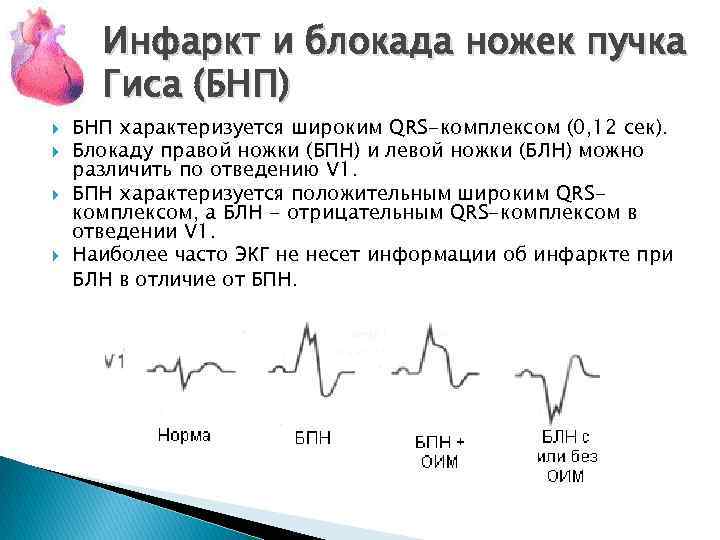 Инфаркт и блокада ножек пучка Гиса (БНП)

БНП характеризуется широким QRS-комплексом (0,12 сек).

Блокаду правой ножки (БПН) и левой ножки (БЛН) можно различить по отведению V1.

БПН характеризуется положительным широким QRS-комплексом, а БЛН - отрицательным QRS-комплексом в отведении V1.

Наиболее часто ЭКГ не несет информации об инфаркте при БЛН в отличие от БПН.

V1

Норма

БПН

БПН + ОИМ

БЛН с или без ОИМ